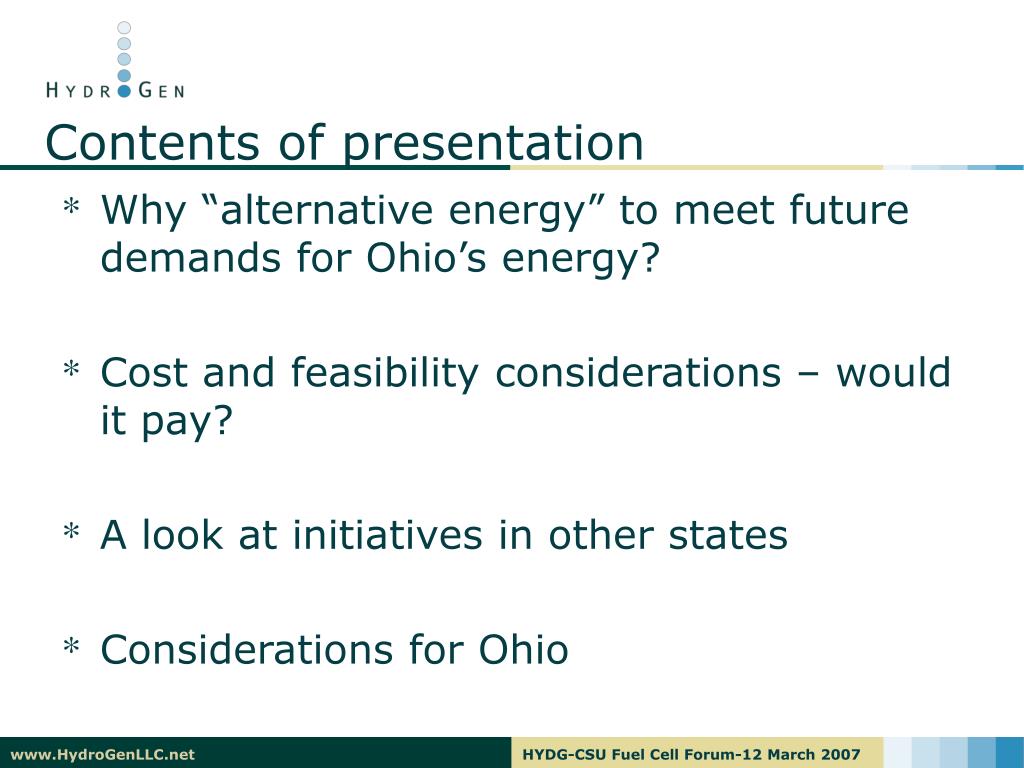 HYDROGEN

Contents of presentation

* Why “alternative energy” to meet future demands for Ohio’s energy?

* Cost and feasibility considerations – would it pay?

* A look at initiatives in other states

* Considerations for Ohio

www.HydroGenLLC.net

HYDG-CSU Fuel Cell Forum-12 March 2007